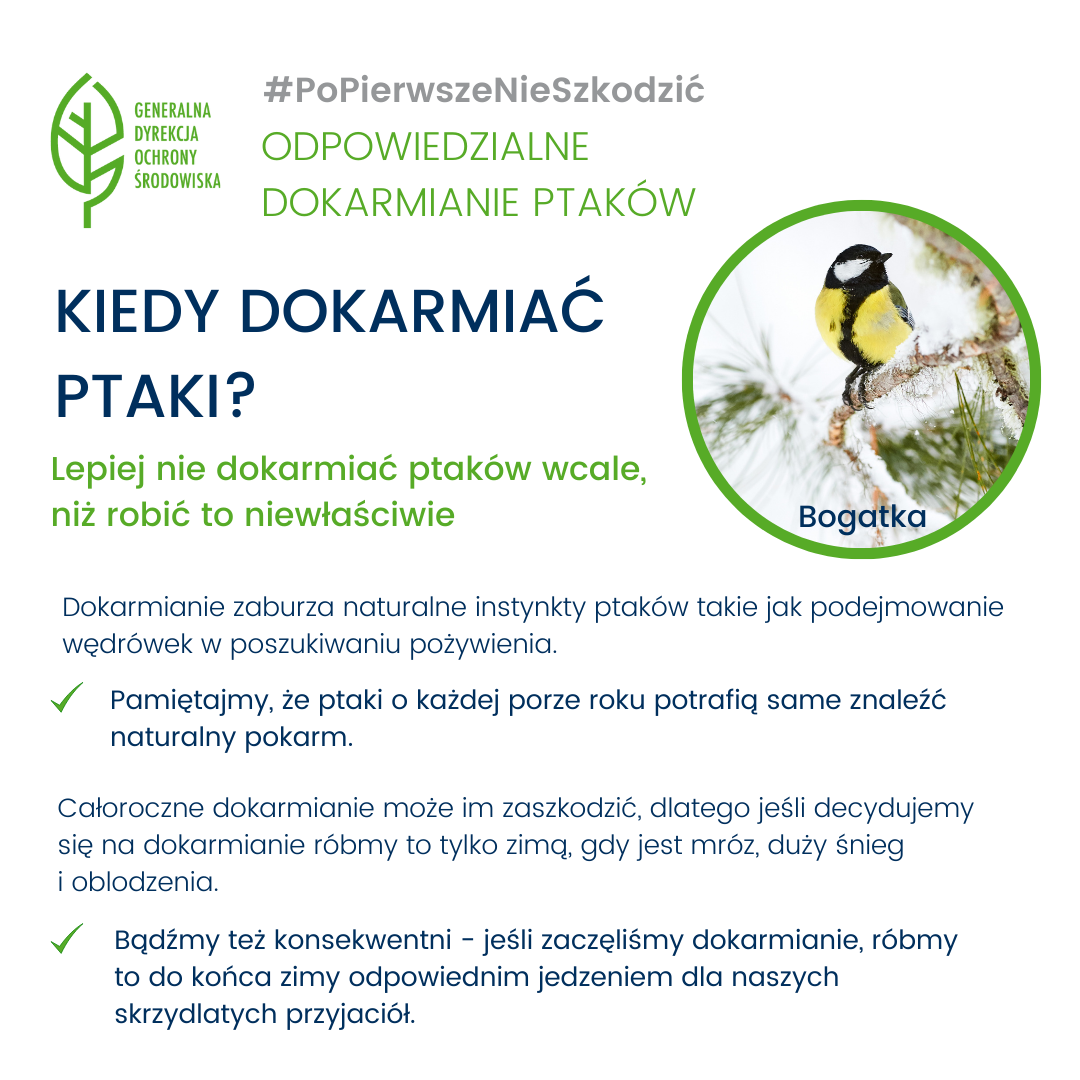 GENERALNA DYREKCJA OCHRONY ŚRODOWISKA

#PoPierwszeNieSzkodzić
ODPOWIEDZIALNE DOKARMIANIE PTAKÓW

KIEDY DOKARMIAĆ PTAKI?

Lepiej nie dokarmiać ptaków wcale, niż robić to niewłaściwie

Bogatka

Dokarmianie zaburza naturalne instynkty ptaków takie jak podejmowanie wędrówek w poszukiwaniu pożywienia.

Pamiętajmy, że ptaki o każdej porze roku potrafią same znaleźć naturalny pokarm.

Całoroczne dokarmianie może im zaszkodzić, dlatego jeśli decydujemy się na dokarmianie róbmy to tylko zimą, gdy jest mróz, duży śnieg i oblodzenia.

Bądźmy też konsekwentni - jeśli zaczęliśmy dokarmianie, róbmy to do końca zimy odpowiednim jedzeniem dla naszych skrzydlatych przyjaciół.